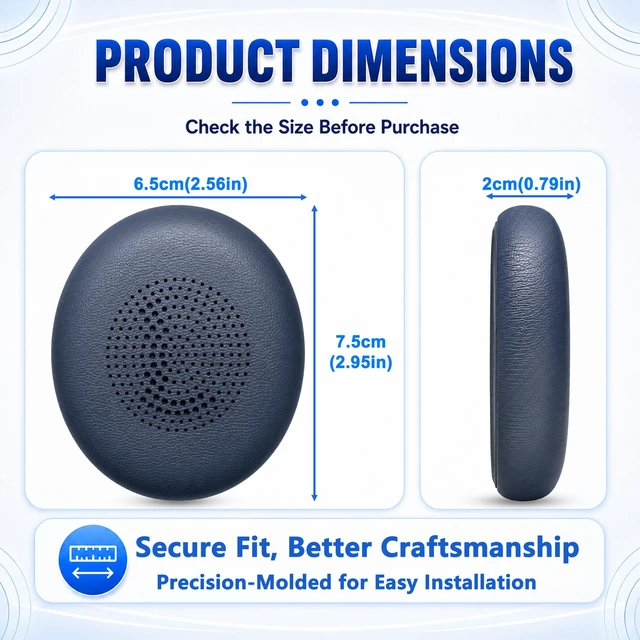 PRODUCT DIMENSIONS

Check the Size Before Purchase

6.5cm(2.56in)

7.5cm
(2.95in)

2cm(0.79in)

Secure Fit, Better Craftsmanship
Precision-Molded for Easy Installation